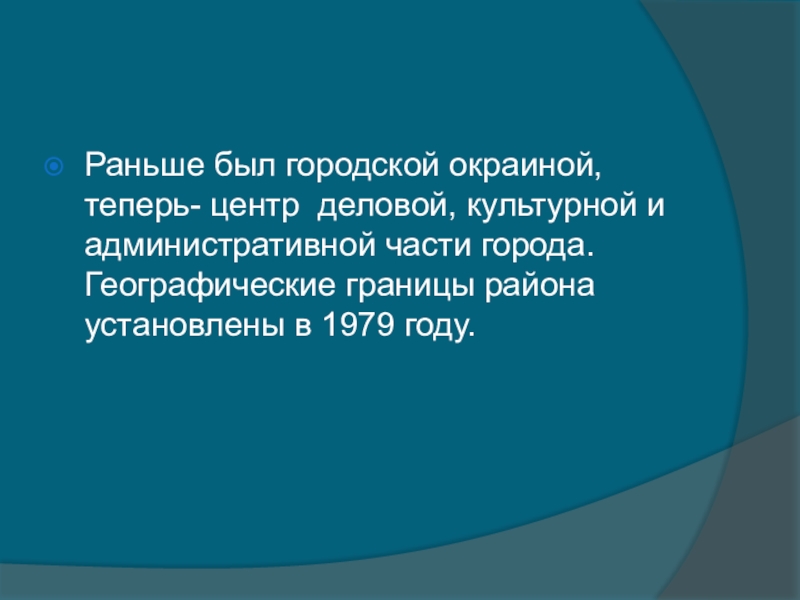 Раньше был городской окраиной, теперь- центр  деловой, культурной и административной части города. Географические границы района установлены в 1979 году.